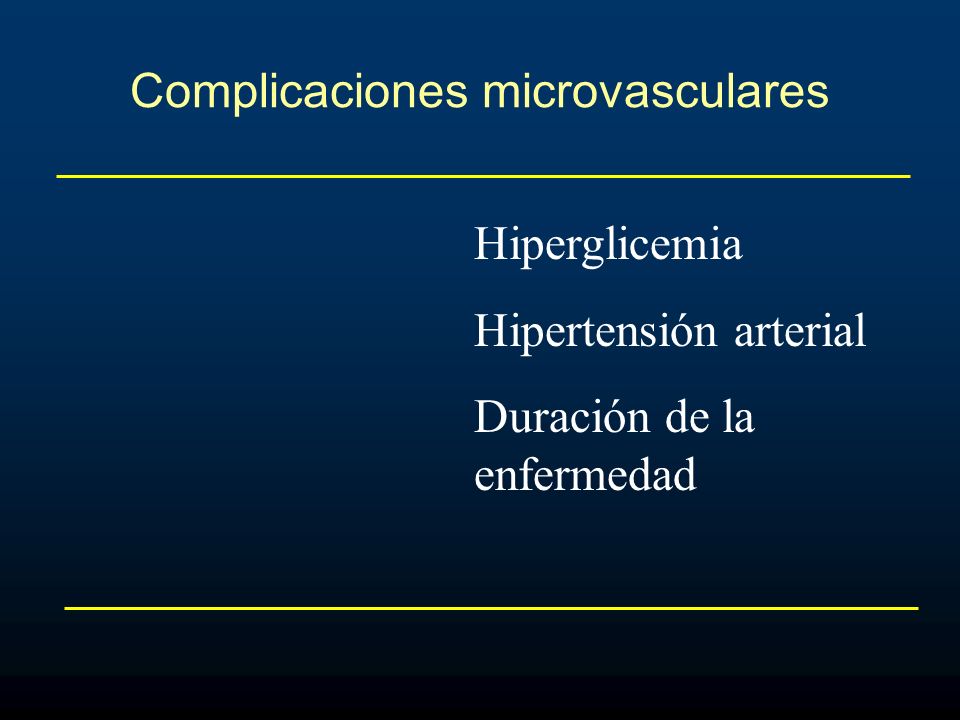 Complicaciones microvasculares

Hiperglicemia

Hipertensión arterial

Duración de la enfermedad